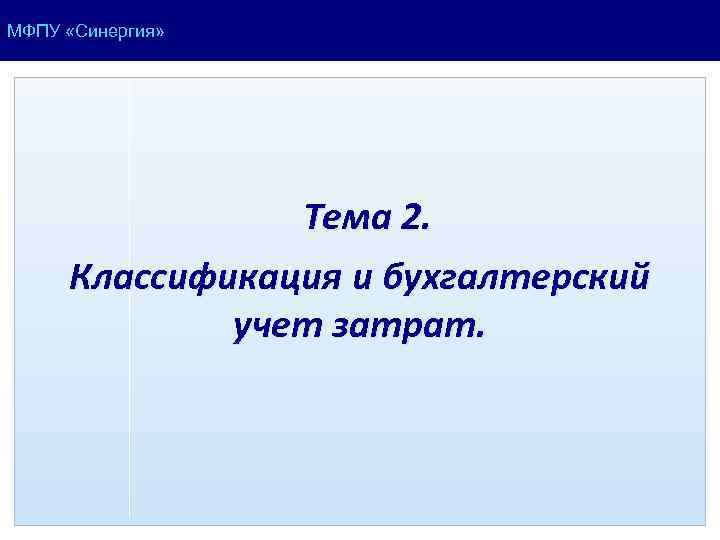 МФПУ «Синергия»

Тема 2.

Классификация и бухгалтерский учет затрат.